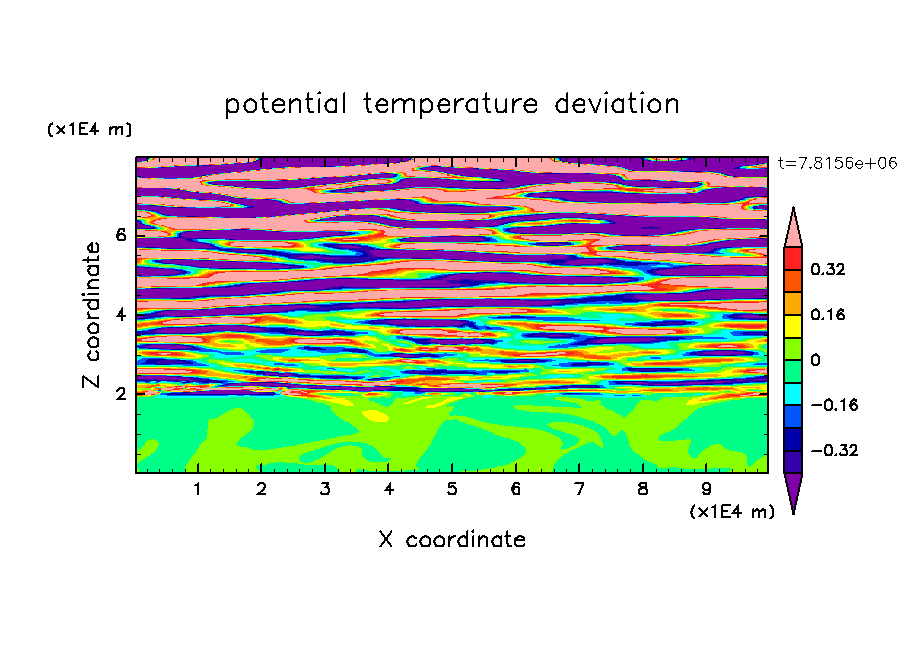 potential temperature deviation

(x1E4 m)

t=7.8156e+06

Z coordinate

6
4
2

0.32
0.16
0
−0.16
−0.32

1 2 3 4 5 6 7 8 9

(x1E4 m)

X coordinate